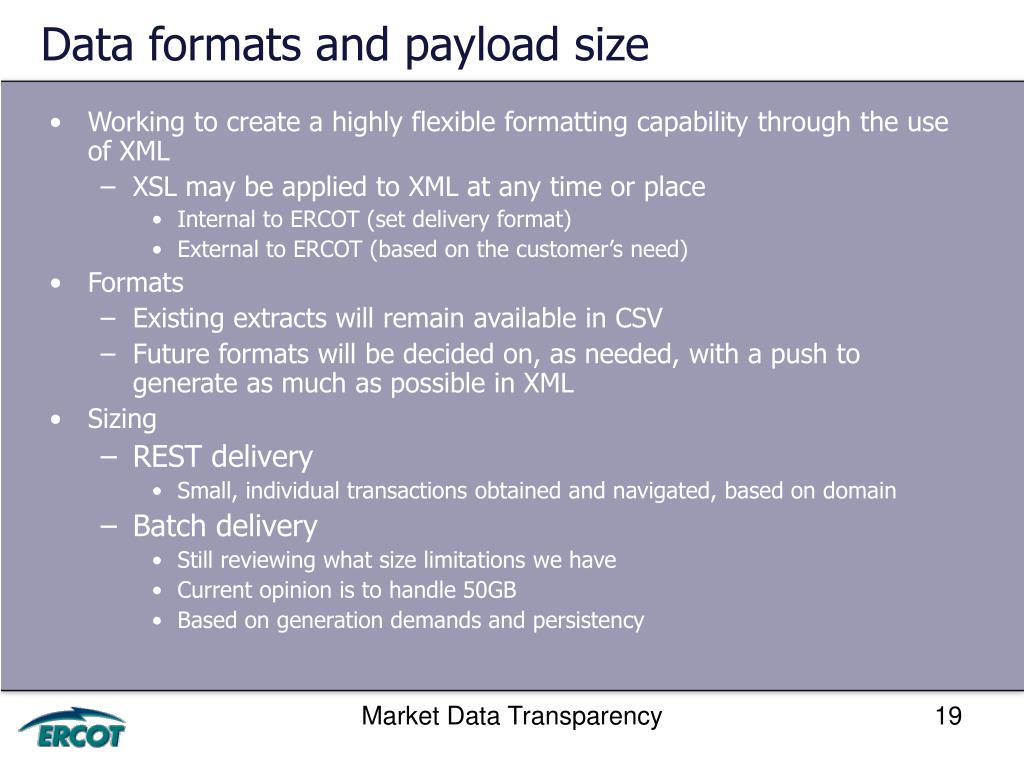 Data formats and payload size

• Working to create a highly flexible formatting capability through the use of XML
– XSL may be applied to XML at any time or place
• Internal to ERCOT (set delivery format)
• External to ERCOT (based on the customer's need)
• Formats
– Existing extracts will remain available in CSV
– Future formats will be decided on, as needed, with a push to generate as much as possible in XML
• Sizing
– REST delivery
• Small, individual transactions obtained and navigated, based on domain
– Batch delivery
• Still reviewing what size limitations we have
• Current opinion is to handle 50GB
• Based on generation demands and persistency

ERCOT

Market Data Transparency

19